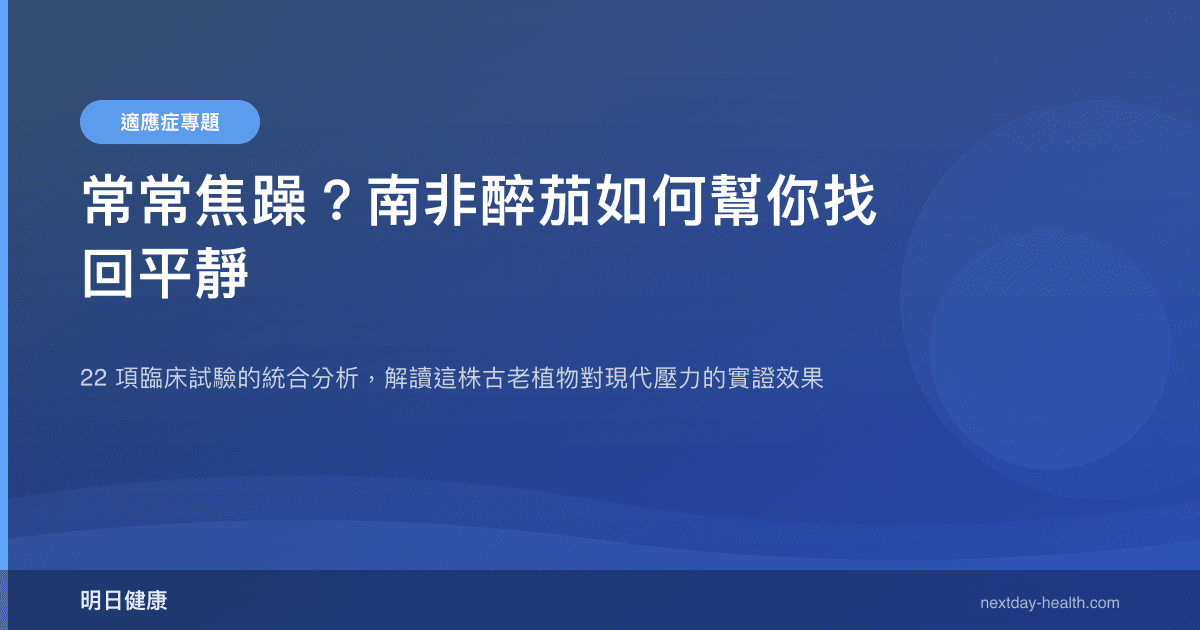 適應症專題

常常焦躁？南非醉茄如何幫你找回平靜

22 項臨床試驗的統合分析，解讀這株古老植物對現代壓力的實證效果

明日健康

nextday-health.com